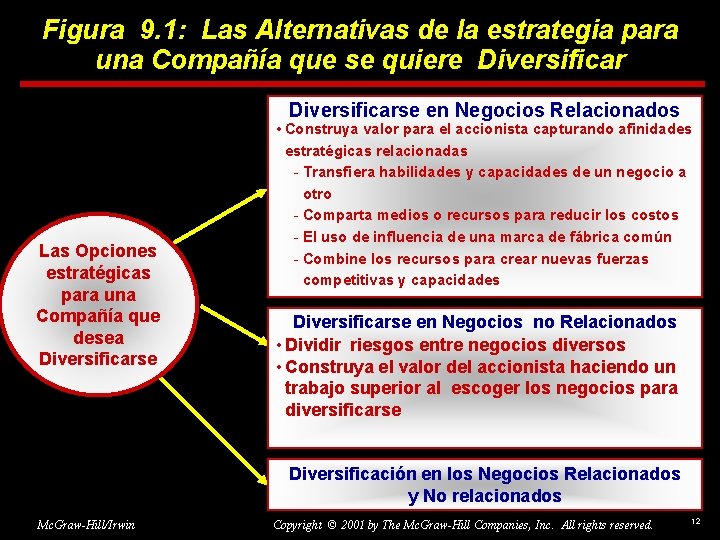 Figura 9.1: Las Alternativas de la estrategia para una Compañía que se quiere Diversificar

Las Opciones estratégicas para una Compañía que desea Diversificarse

Diversificarse en Negocios Relacionados
• Construya valor para el accionista capturando afinidades estratégicas relacionadas
- Transfiera habilidades y capacidades de un negocio a otro
- Comparta medios o recursos para reducir los costos
- El uso de influencia de una marca de fábrica común
- Combine los recursos para crear nuevas fuerzas competitivas y capacidades

Diversificarse en Negocios no Relacionados
• Dividir riesgos entre negocios diversos
• Construya el valor del accionista haciendo un trabajo superior al escoger los negocios para diversificarse

Diversificación en los Negocios Relacionados y No relacionados

McGraw-Hill/Irwin

Copyright © 2001 by The McGraw-Hill Companies, Inc. All rights reserved.

12